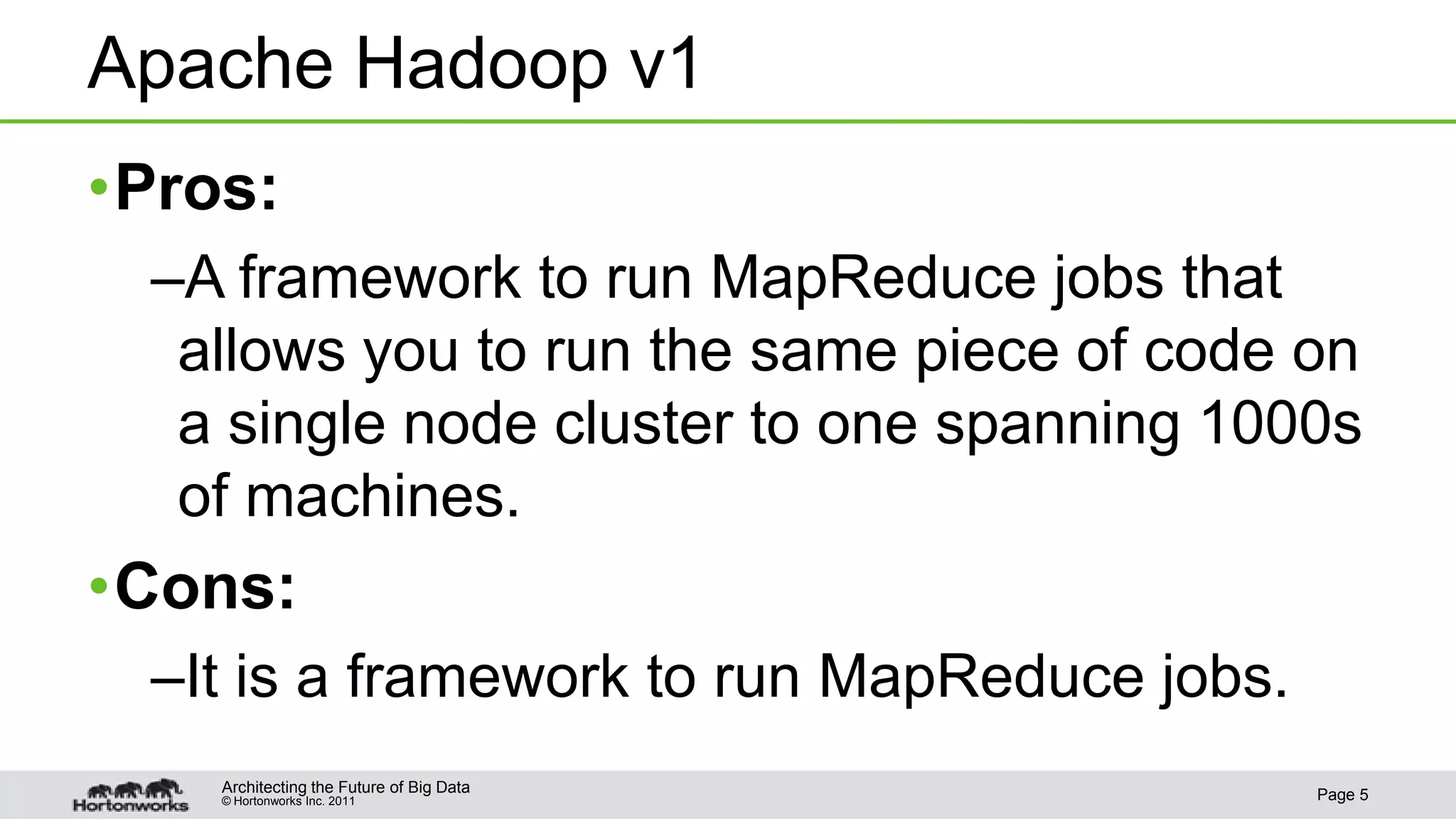 Apache Hadoop v1

• Pros:

–A framework to run MapReduce jobs that allows you to run the same piece of code on a single node cluster to one spanning 1000s of machines.

• Cons:

–It is a framework to run MapReduce jobs.

Hortonworks

Architecting the Future of Big Data
© Hortonworks Inc. 2011

Page 5